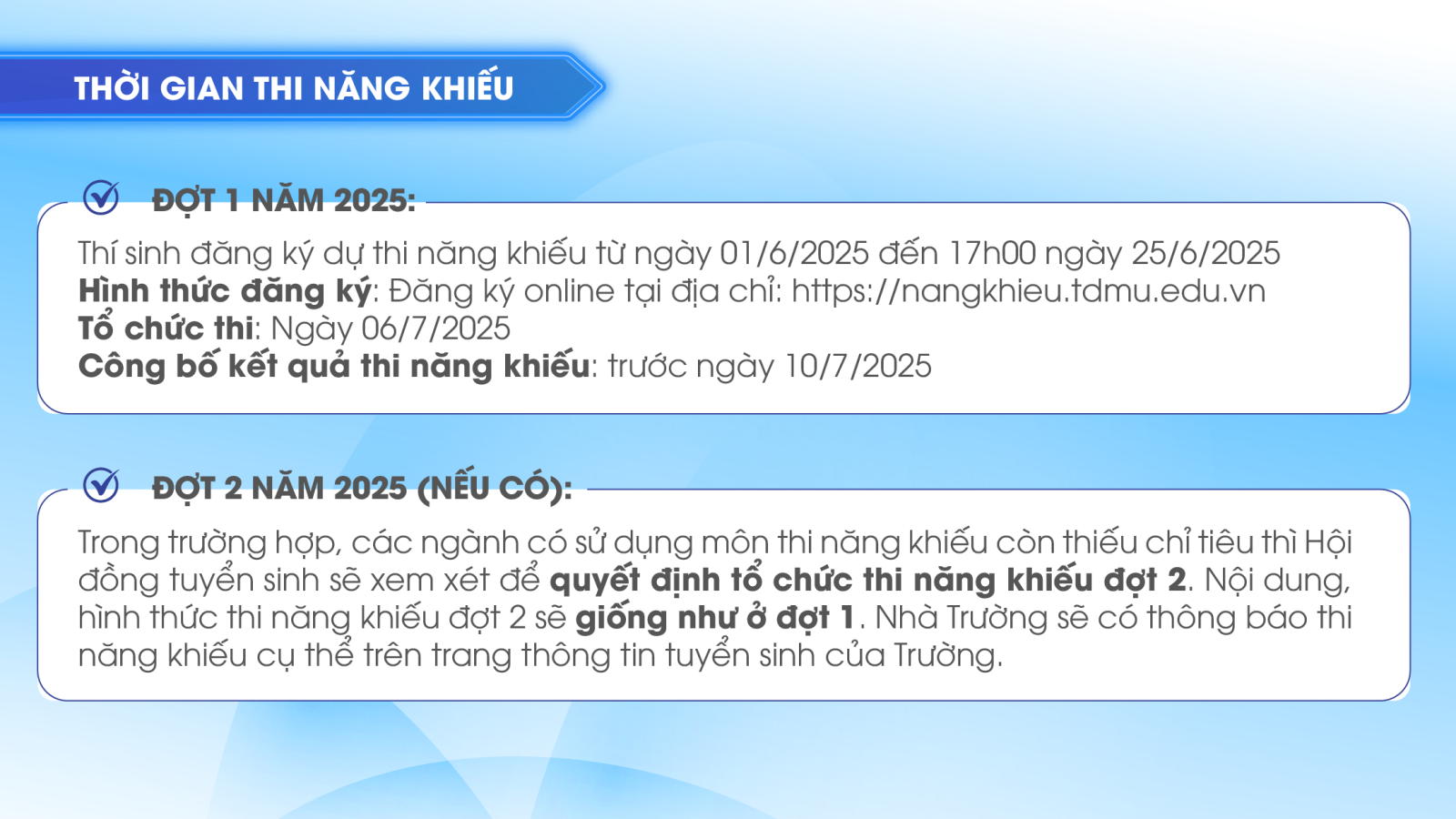 THỜI GIAN THI NĂNG KHIẾU

ĐỢT 1 NĂM 2025:

Thí sinh đăng ký dự thi năng khiếu từ ngày 01/6/2025 đến 17h00 ngày 25/6/2025
Hình thức đăng ký: Đăng ký online tại địa chỉ: https://nangkhieu.tdmu.edu.vn
Tổ chức thi: Ngày 06/7/2025
Công bố kết quả thi năng khiếu: trước ngày 10/7/2025

ĐỢT 2 NĂM 2025 (NẾU CÓ):

Trong trường hợp, các ngành có sử dụng môn thi năng khiếu còn thiếu chỉ tiêu thì Hội đồng tuyển sinh sẽ xem xét để quyết định tổ chức thi năng khiếu đợt 2. Nội dung, hình thức thi năng khiếu đợt 2 sẽ giống như ở đợt 1. Nhà Trường sẽ có thông báo thi năng khiếu cụ thể trên trang thông tin tuyển sinh của Trường.